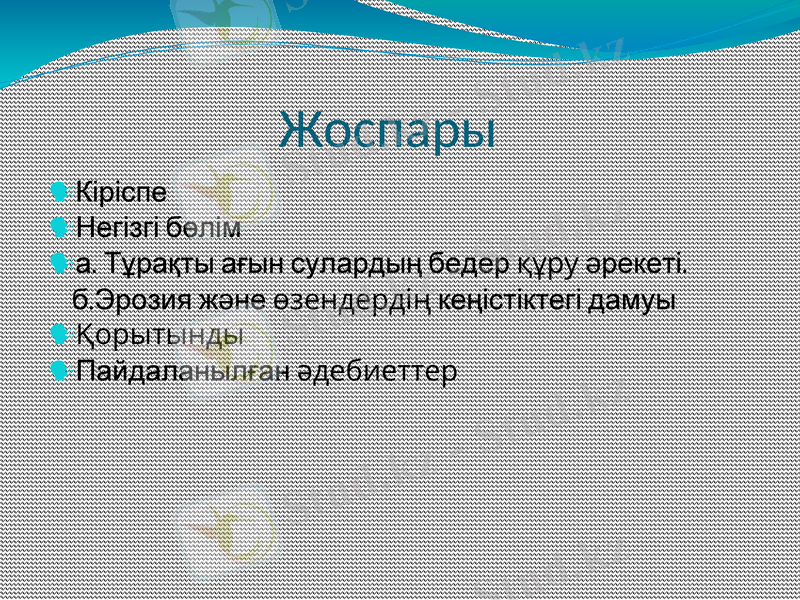 Жоспары

Кіріспе
Негізгі бөлім
а. Тұрақты ағын сулардың бедер құру әрекеті.
б.Эрозия және өзендердің кеңістіктегі дамуы
Қорытынды
Пайдаланылған әдебиеттер